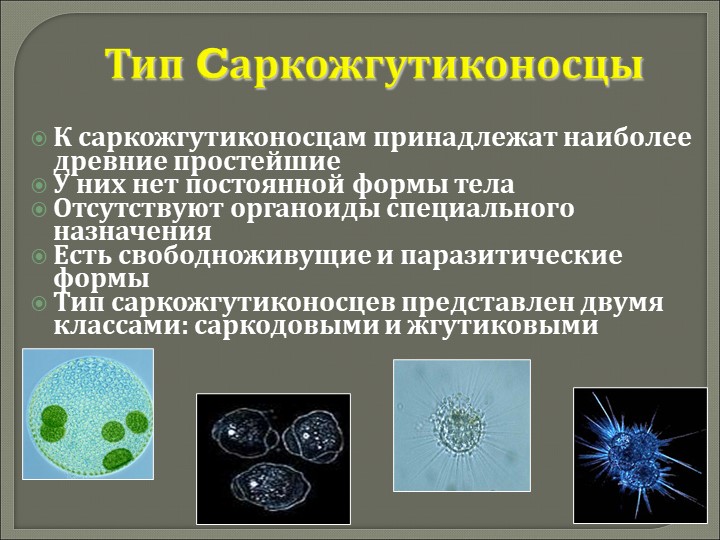 Тип Саркожгутиконосцы

К саркожгутиконосцам принадлежат наиболее древние простейшие
У них нет постоянной формы тела
Отсутствуют органоиды специального назначения
Есть свободноживущие и паразитические формы
Тип саркожгутиконосцев представлен двумя классами: саркодовыми и жгутиковыми